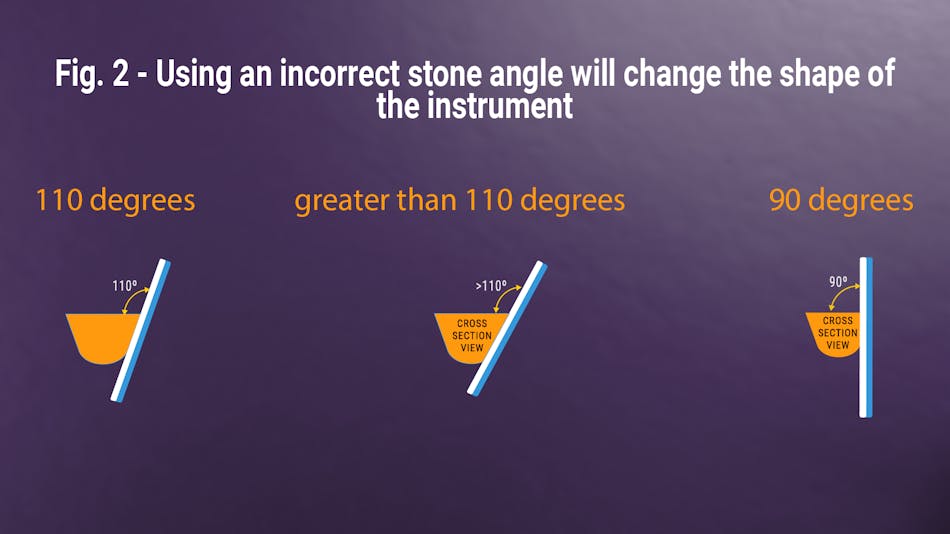 Fig. 2 - Using an incorrect stone angle will change the shape of the instrument

110 degrees

110º

greater than 110 degrees

>110º

CROSS SECTION VIEW

90 degrees

90º

CROSS SECTION VIEW